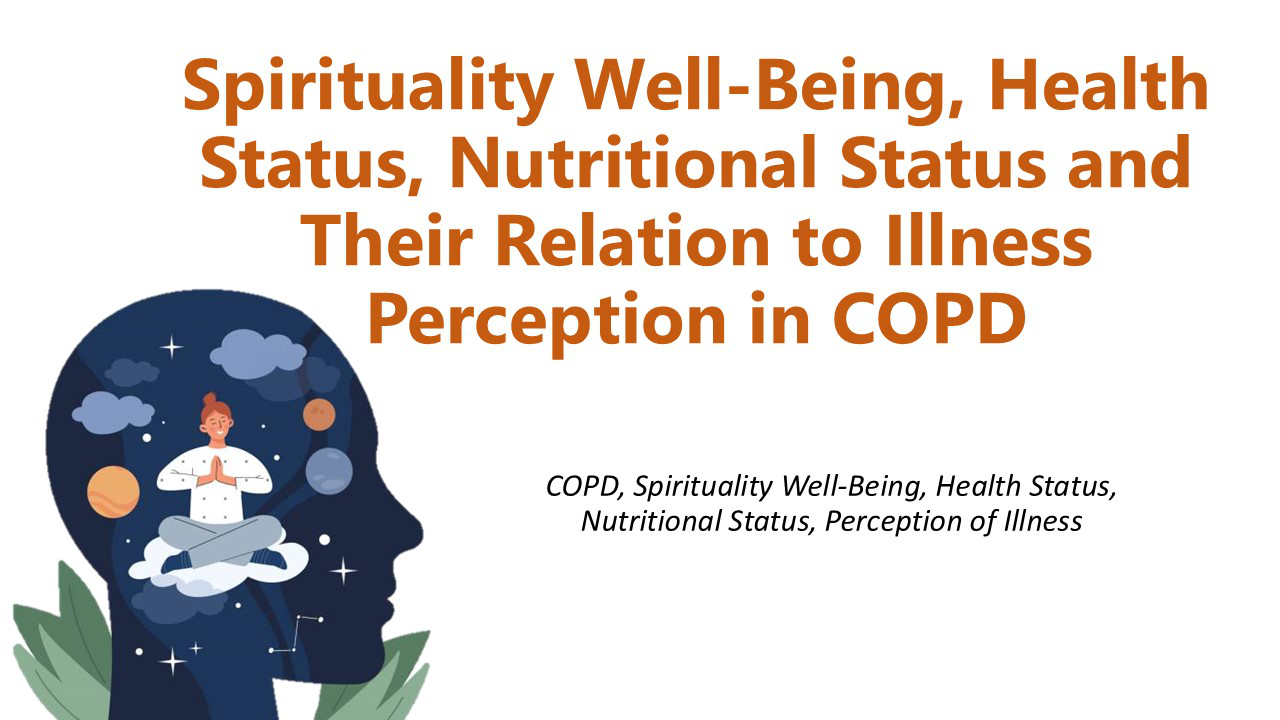 Spirituality Well-Being, Health Status, Nutritional Status and Their Relation to Illness Perception in COPD

COPD, Spirituality Well-Being, Health Status, Nutritional Status, Perception of Illness